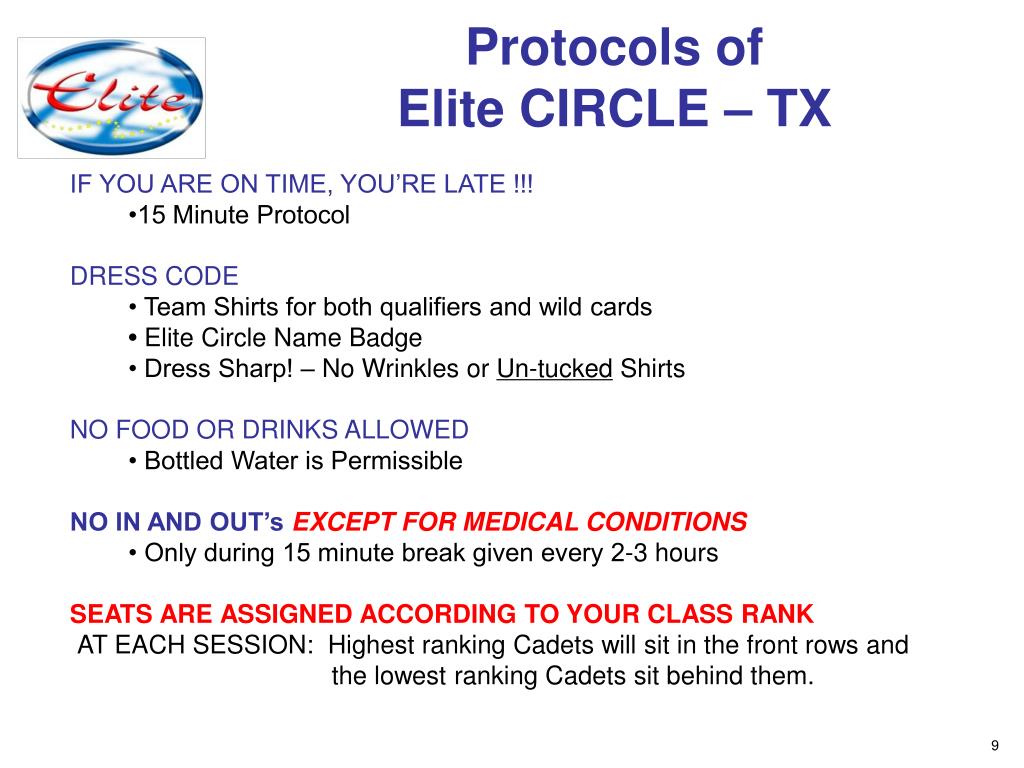 Elite

Protocols of
Elite CIRCLE – TX

IF YOU ARE ON TIME, YOU'RE LATE !!!
•15 Minute Protocol

DRESS CODE
• Team Shirts for both qualifiers and wild cards
• Elite Circle Name Badge
• Dress Sharp! – No Wrinkles or Un-tucked Shirts

NO FOOD OR DRINKS ALLOWED
• Bottled Water is Permissible

NO IN AND OUT's EXCEPT FOR MEDICAL CONDITIONS
• Only during 15 minute break given every 2-3 hours

SEATS ARE ASSIGNED ACCORDING TO YOUR CLASS RANK
AT EACH SESSION: Highest ranking Cadets will sit in the front rows and the lowest ranking Cadets sit behind them.

9